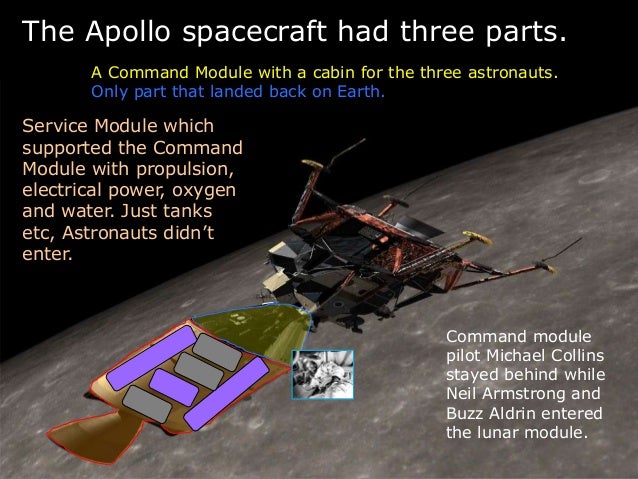 The Apollo spacecraft had three parts.

A Command Module with a cabin for the three astronauts. Only part that landed back on Earth.

Service Module which supported the Command Module with propulsion, electrical power, oxygen and water. Just tanks etc, Astronauts didn't enter.

Command module pilot Michael Collins stayed behind while Neil Armstrong and Buzz Aldrin entered the lunar module.